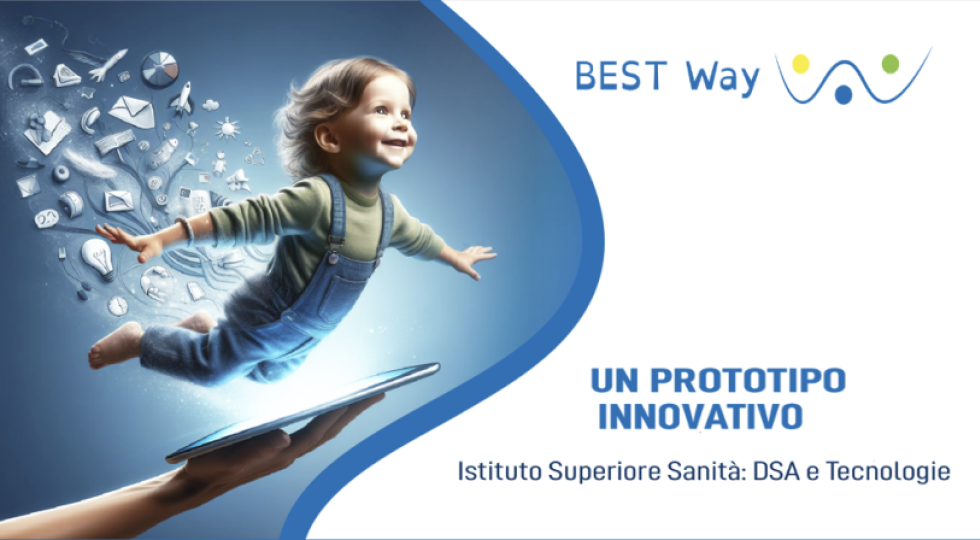 BEST Way

UN PROTOTIPO INNOVATIVO

Istituto Superiore Sanità: DSA e Tecnologie